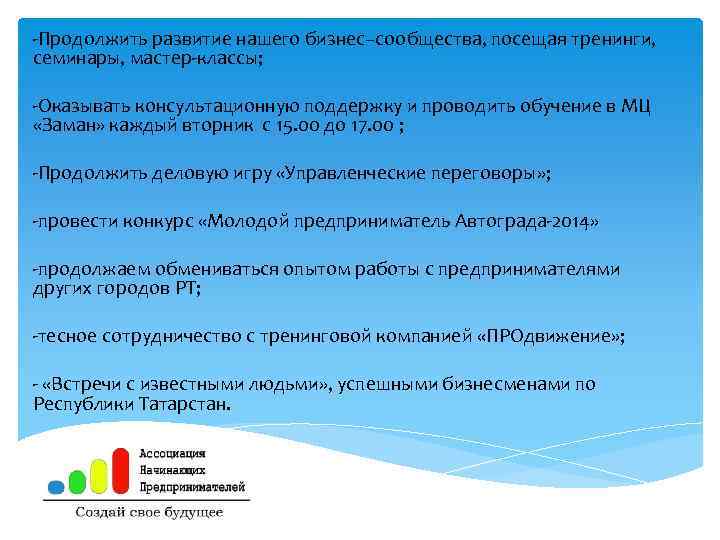 -Продолжить развитие нашего бизнес–сообщества, посещая тренинги, семинары, мастер-классы;

-Оказывать консультационную поддержку и проводить обучение в МЦ «Заман» каждый вторник с 15.00 до 17.00 ;

-Продолжить деловую игру «Управленческие переговоры»;

-провести конкурс «Молодой предприниматель Автограда-2014»

-продолжаем обмениваться опытом работы с предпринимателями других городов РТ;

-тесное сотрудничество с тренинговой компанией «ПРОдвижение»;

- «Встречи с известными людьми», успешными бизнесменами по Республики Татарстан.

Ассоциация
Начинающих
Предпринимателей

Создай свое будущее